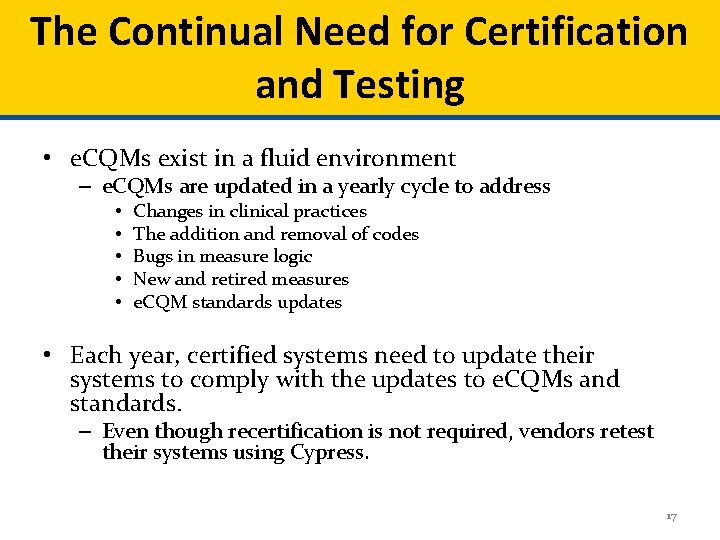 The Continual Need for Certification and Testing

• eCQMs exist in a fluid environment
  – eCQMs are updated in a yearly cycle to address
    • Changes in clinical practices
    • The addition and removal of codes
    • Bugs in measure logic
    • New and retired measures
    • eCQM standards updates

• Each year, certified systems need to update their systems to comply with the updates to eCQMs and standards.
  – Even though recertification is not required, vendors retest their systems using Cypress.

17